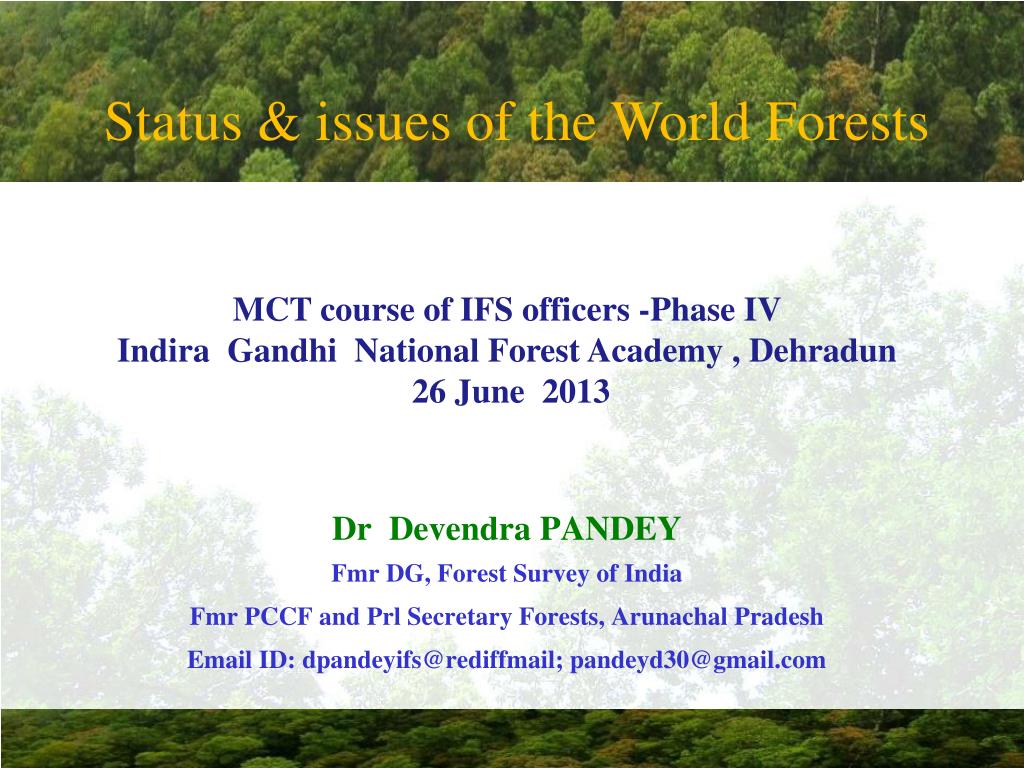 Status & issues of the World Forests

MCT course of IFS officers -Phase IV
Indira Gandhi National Forest Academy , Dehradun
26 June 2013

Dr Devendra PANDEY
Fmr DG, Forest Survey of India
Fmr PCCF and Prl Secretary Forests, Arunachal Pradesh
Email ID: dpandeyifs@rediffmail; pandeyd30@gmail.com